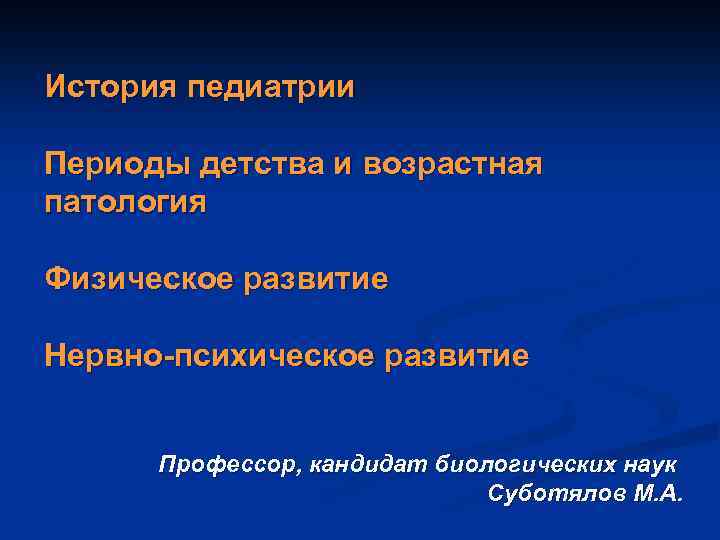 История педиатрии

Периоды детства и возрастная патология

Физическое развитие

Нервно-психическое развитие

Профессор, кандидат биологических наук
Суботялов М.А.